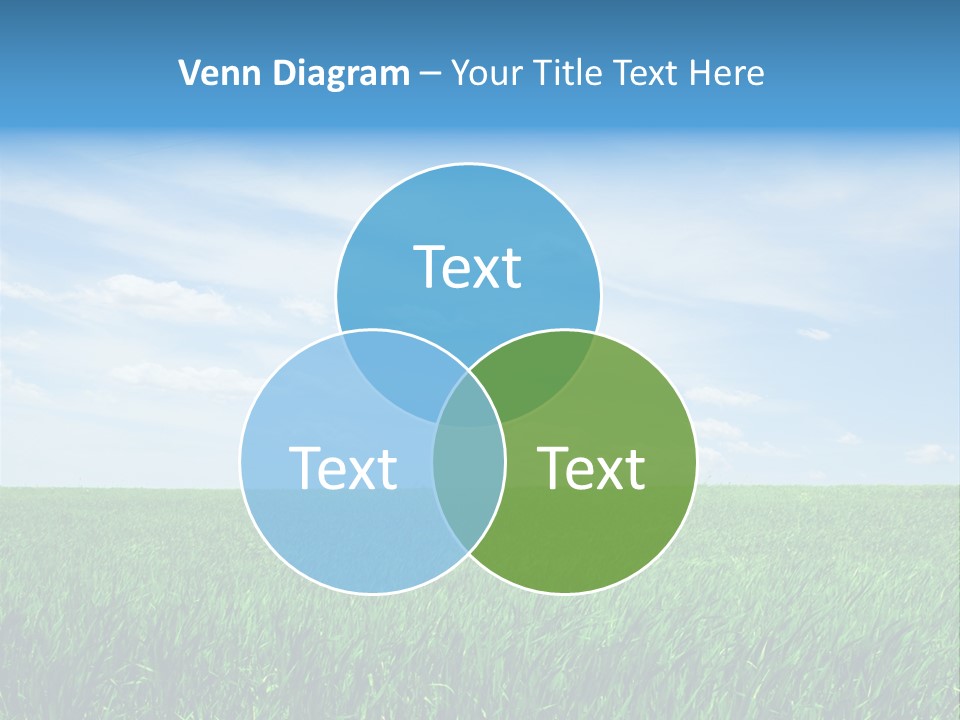 Venn Diagram – Your Title Text Here

Text

Text

Text